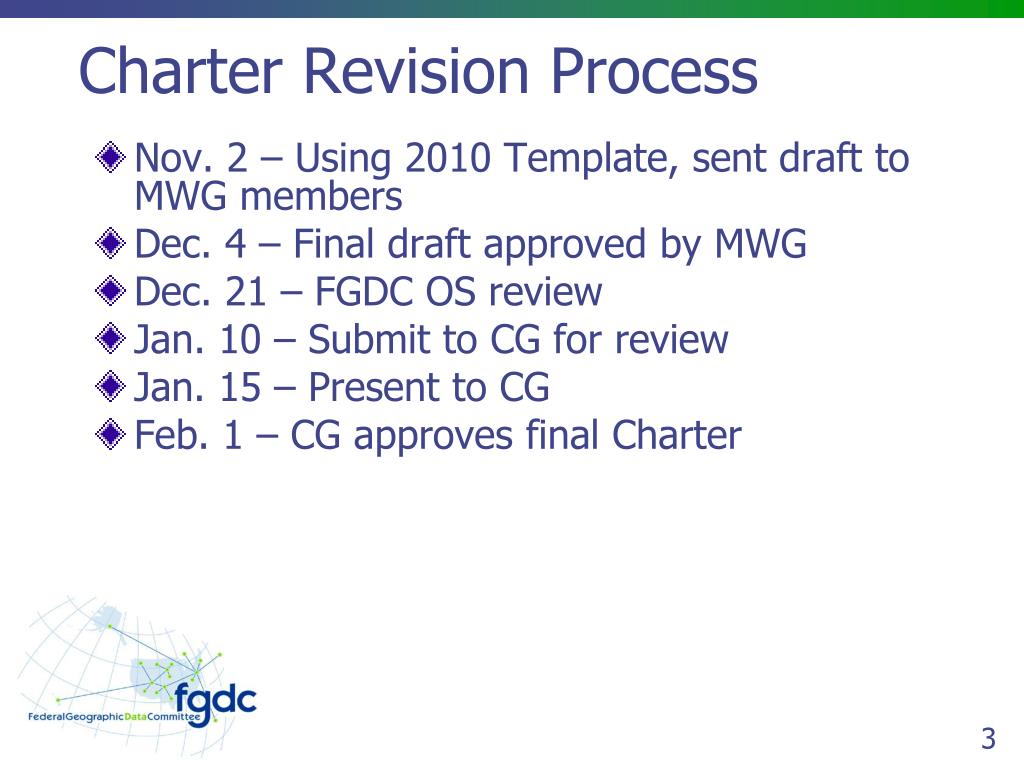 Charter Revision Process

Nov. 2 – Using 2010 Template, sent draft to MWG members

Dec. 4 – Final draft approved by MWG

Dec. 21 – FGDC OS review

Jan. 10 – Submit to CG for review

Jan. 15 – Present to CG

Feb. 1 – CG approves final Charter

fgdc
FederalGeographicDataCommittee

3